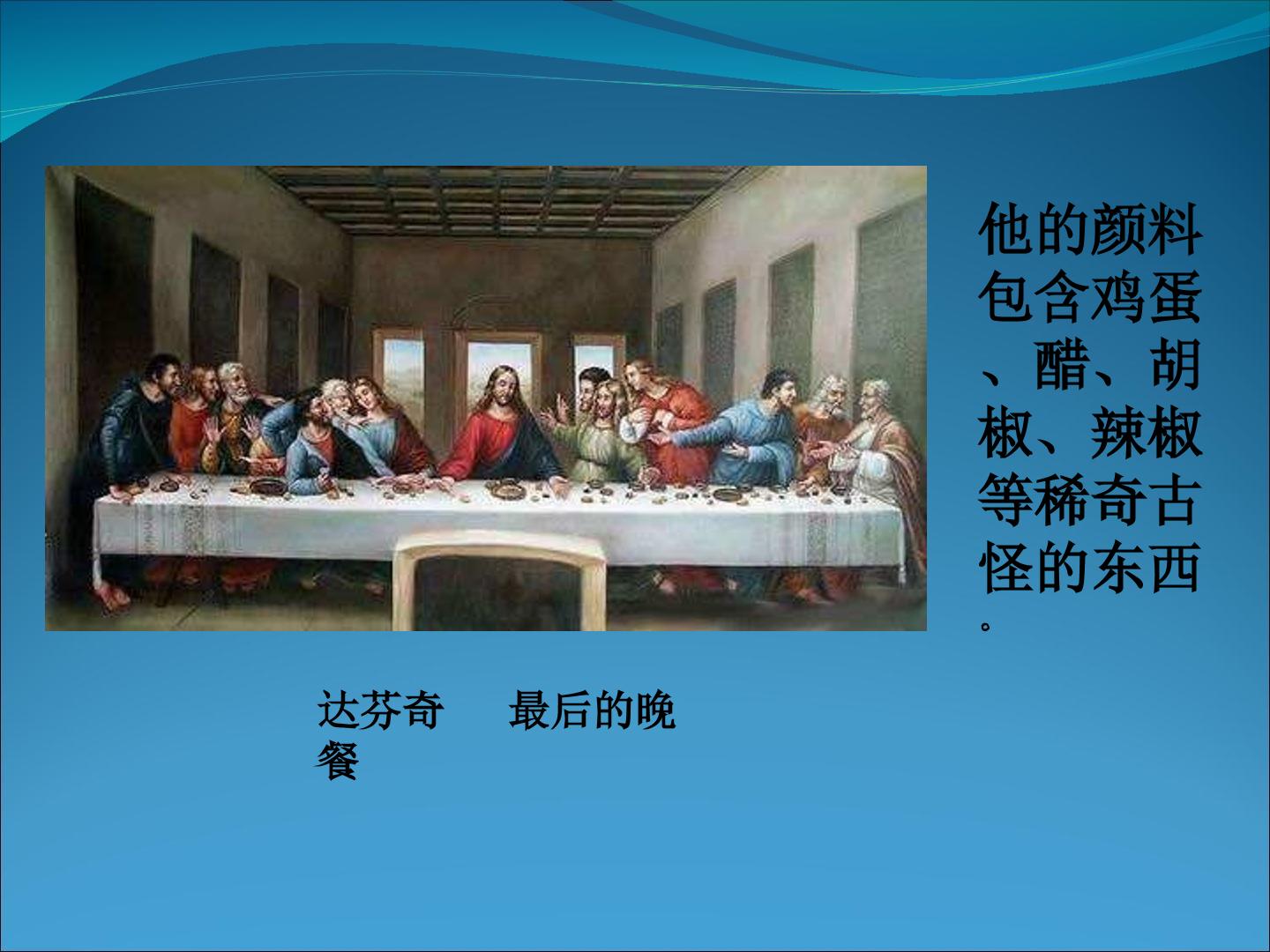 他的颜料包含鸡蛋、醋、胡椒、辣椒等稀奇古怪的东西。

达芬奇 最后的晚餐